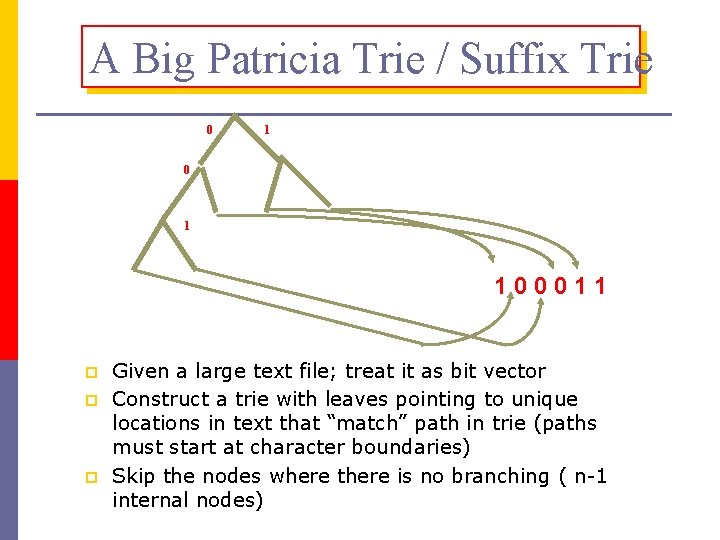 A Big Patricia Trie / Suffix Trie

0

1

0

1

1 0 0 0 1 1

Given a large text file; treat it as bit vector

Construct a trie with leaves pointing to unique locations in text that “match” path in trie (paths must start at character boundaries)

Skip the nodes where there is no branching ( n-1 internal nodes)